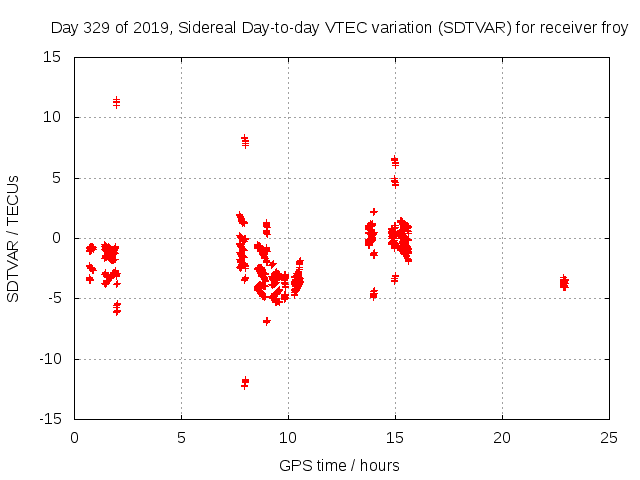 Day 329 of 2019, Sidereal Day-to-day VTEC variation (SDTVAR) for receiver froy

SDTVAR / TECUs

15
10
5
0
-5
-10
-15

0
5
10
15
20
25

GPS time / hours